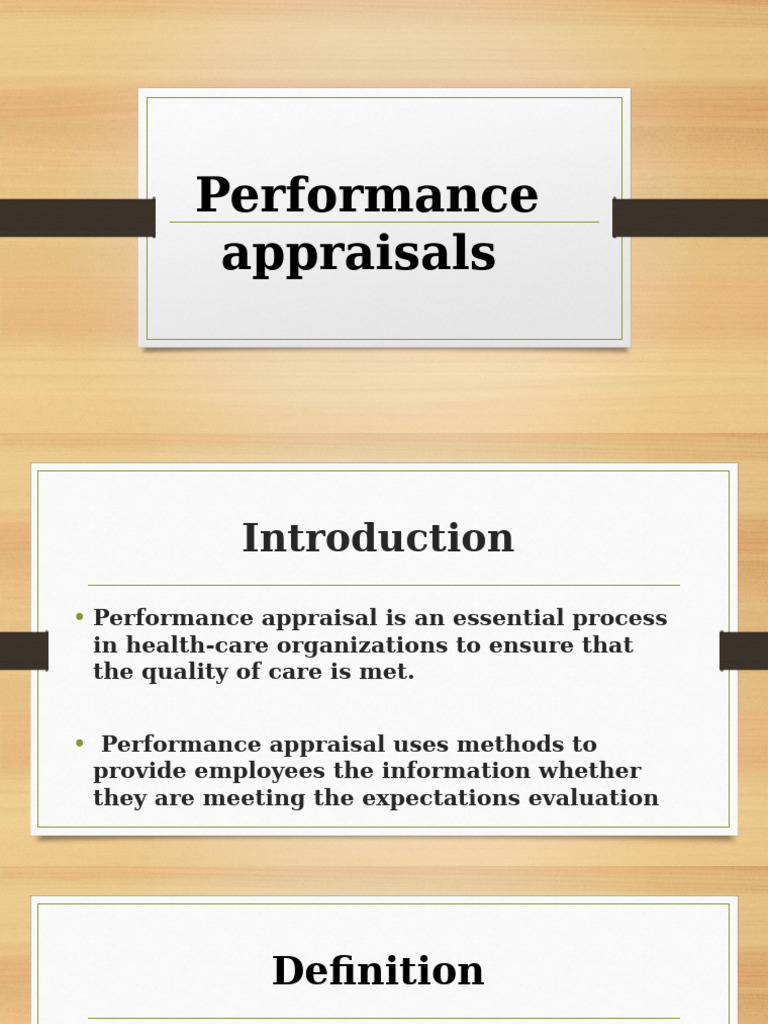 Performance appraisals

Introduction

• Performance appraisal is an essential process in health-care organizations to ensure that the quality of care is met.

• Performance appraisal uses methods to provide employees the information whether they are meeting the expectations evaluation

Definition